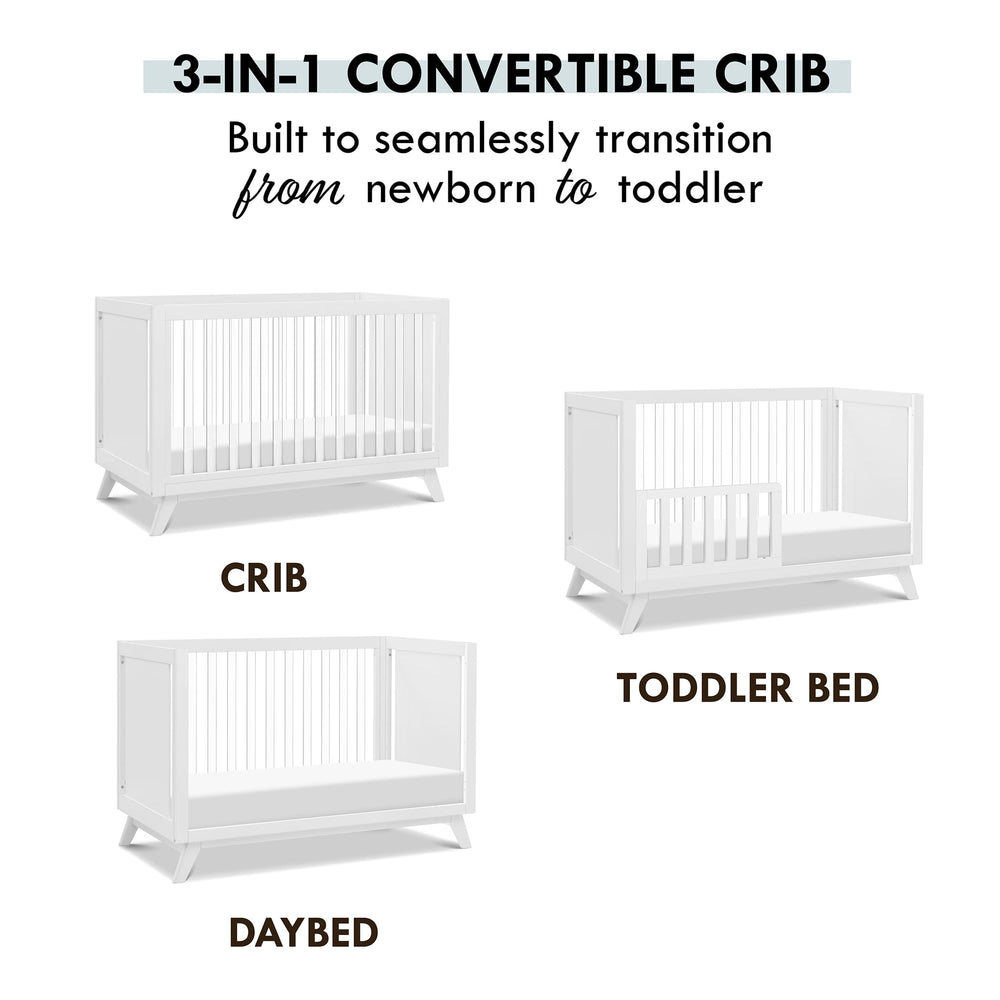 3-IN-1 CONVERTIBLE CRIB

Built to seamlessly transition from newborn to toddler

CRIB

TODDLER BED

DAYBED